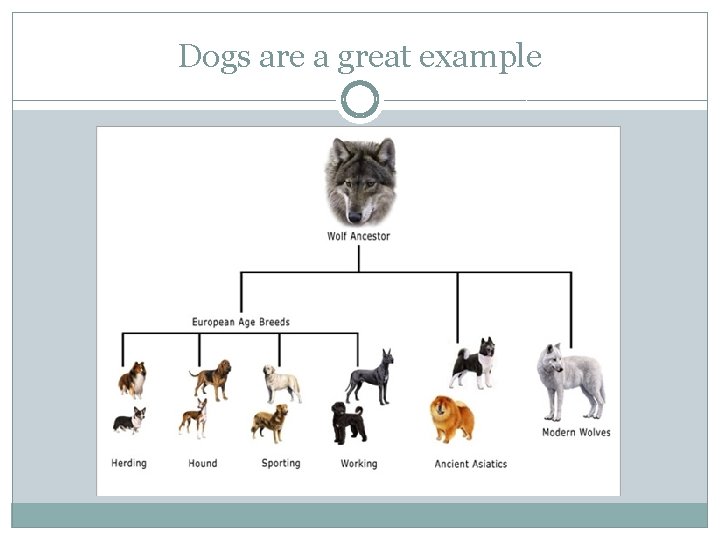 Dogs are a great example

Wolf Ancestor

European Age Breeds

Herding

Hound

Sporting

Working

Ancient Asiatics

Modern Wolves